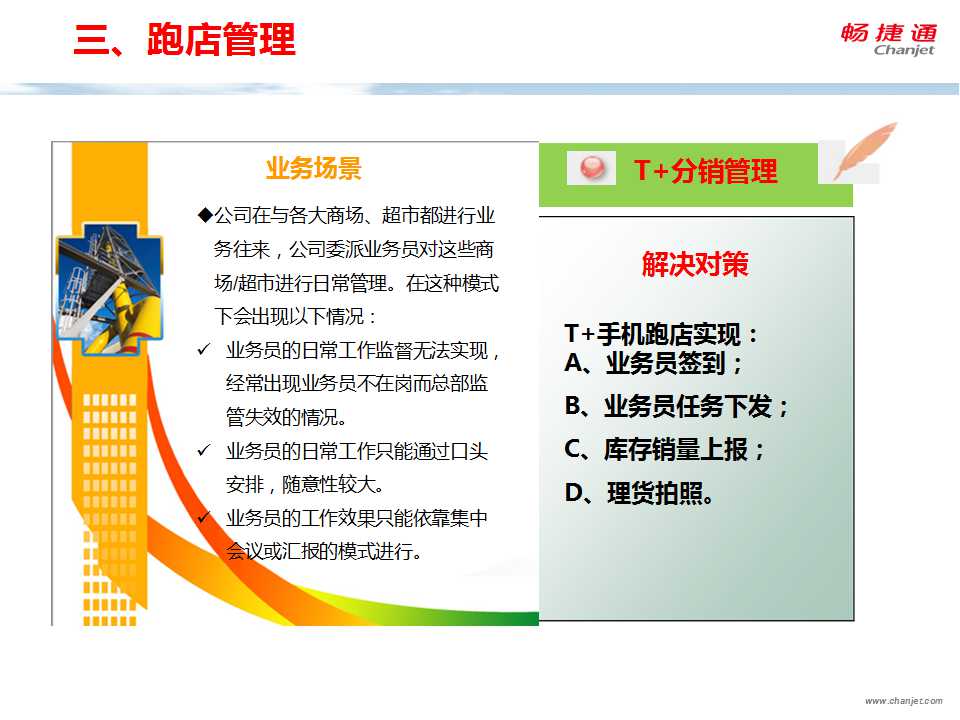 三、跑店管理

畅捷通
Chanjet

业务场景

◆公司在与各大商场、超市都进行业务往来，公司委派业务员对这些商场/超市进行日常管理。在这种模式下会出现以下情况：

✓ 业务员的日常工作监督无法实现，经常出现业务员不在岗而总部监管失效的情况。

✓ 业务员的日常工作只能通过口头安排，随意性较大。

✓ 业务员的工作效果只能依靠集中会议或汇报的模式进行。

T+分销管理

解决对策

T+手机跑店实现：
A、业务员签到；
B、业务员任务下发；
C、库存销量上报；
D、理货拍照。

www.chanjet.com